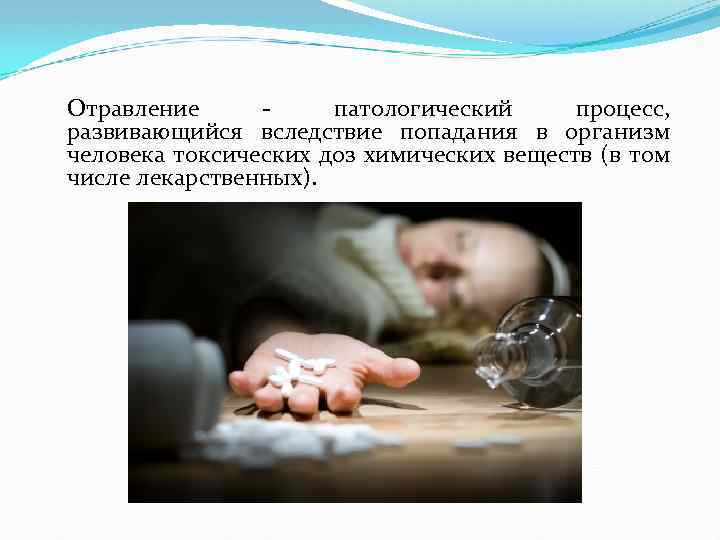 Отравление - патологический процесс, развивающийся вследствие попадания в организм человека токсических доз химических веществ (в том числе лекарственных).